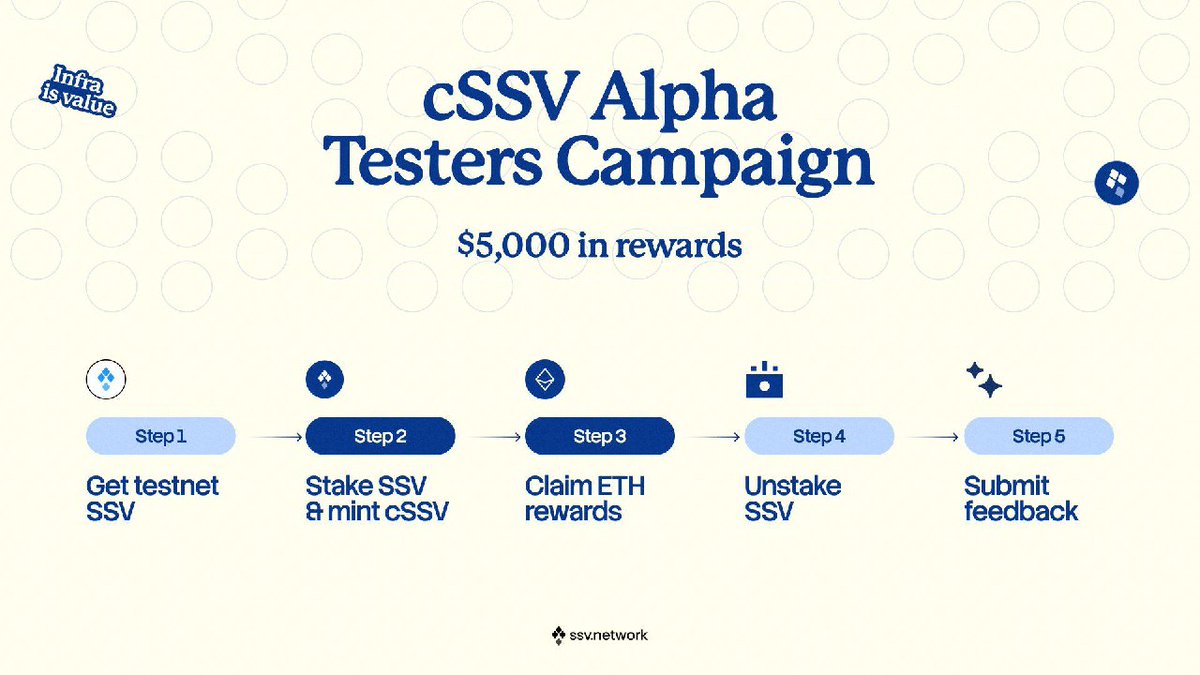 Infra is value

cSSV Alpha Testers Campaign

$5,000 in rewards

Step 1
Get testnet SSV

Step 2
Stake SSV & mint cSSV

Step 3
Claim ETH rewards

Step 4
Unstake SSV

Step 5
Submit feedback

ssv.network